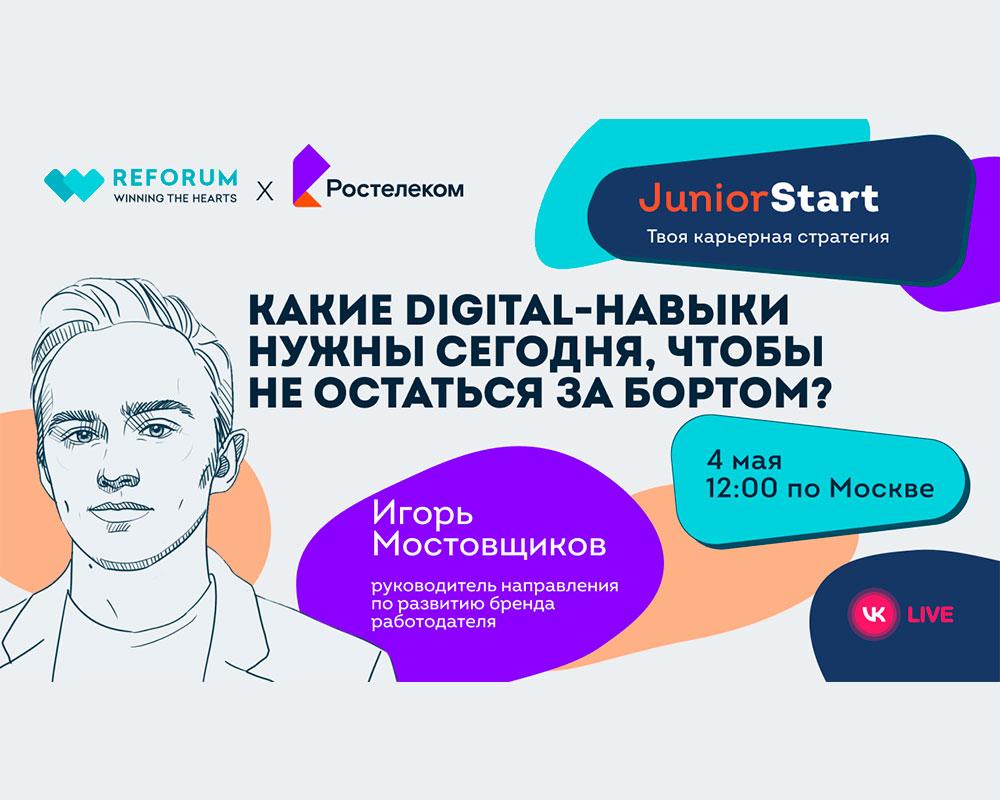 REFORUM
WINNING THE HEARTS
X
Ростелеком

JuniorStart
Твоя карьерная стратегия

КАКИЕ DIGITAL-НАВЫКИ НУЖНЫ СЕГОДНЯ, ЧТОБЫ НЕ ОСТАТЬСЯ ЗА БОРТОМ?

4 мая
12:00 по Москве

Игорь Мостовщиков
руководитель направления по развитию бренда работодателя

VK LIVE